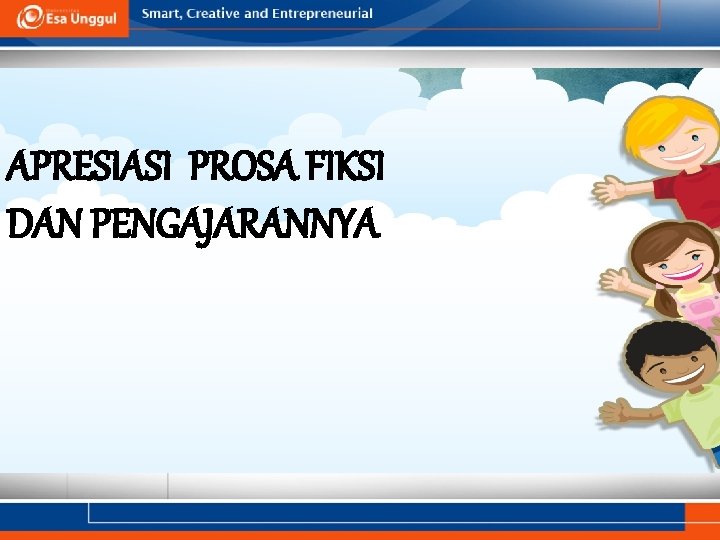 Esa Unggul
Smart, Creative and Entrepreneurial

APRESIASI PROSA FIKSI DAN PENGAJARANNYA